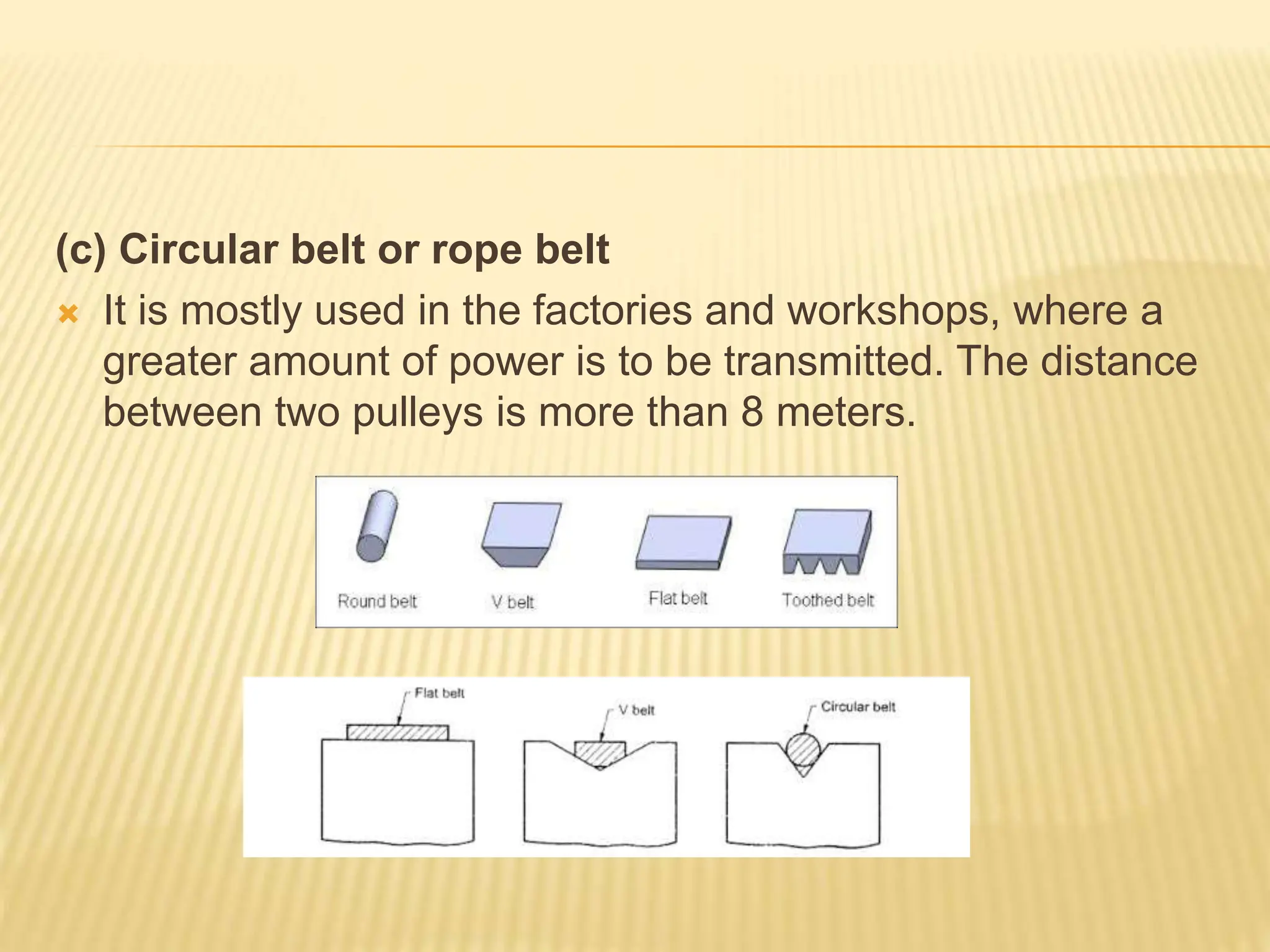 (c) Circular belt or rope belt

It is mostly used in the factories and workshops, where a greater amount of power is to be transmitted. The distance between two pulleys is more than 8 meters.

Round belt

V belt

Flat belt

Toothed belt

Flat belt

V belt

Circular belt